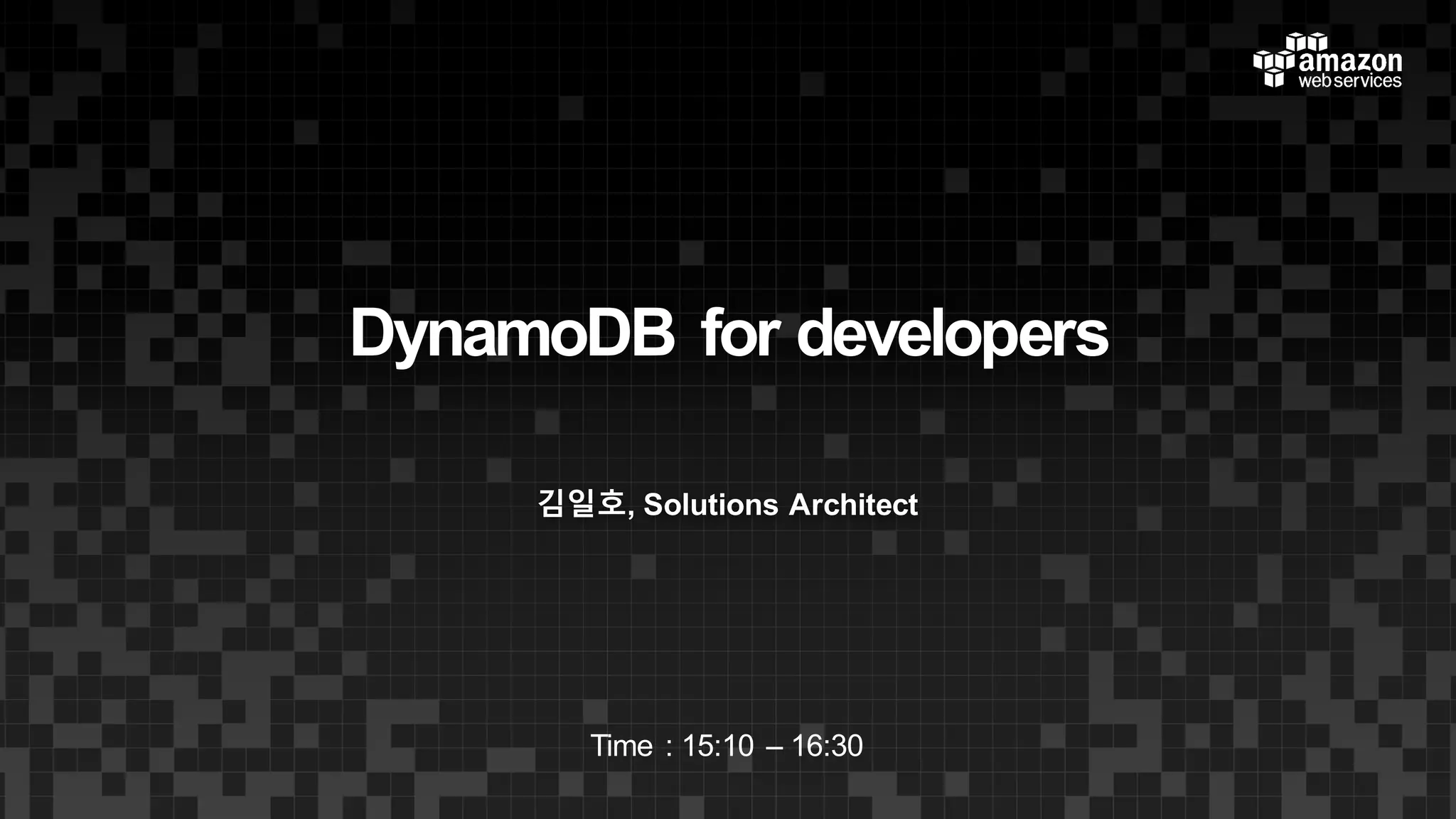 amazon web services

DynamoDB for developers

김일호, Solutions Architect

Time : 15:10 – 16:30